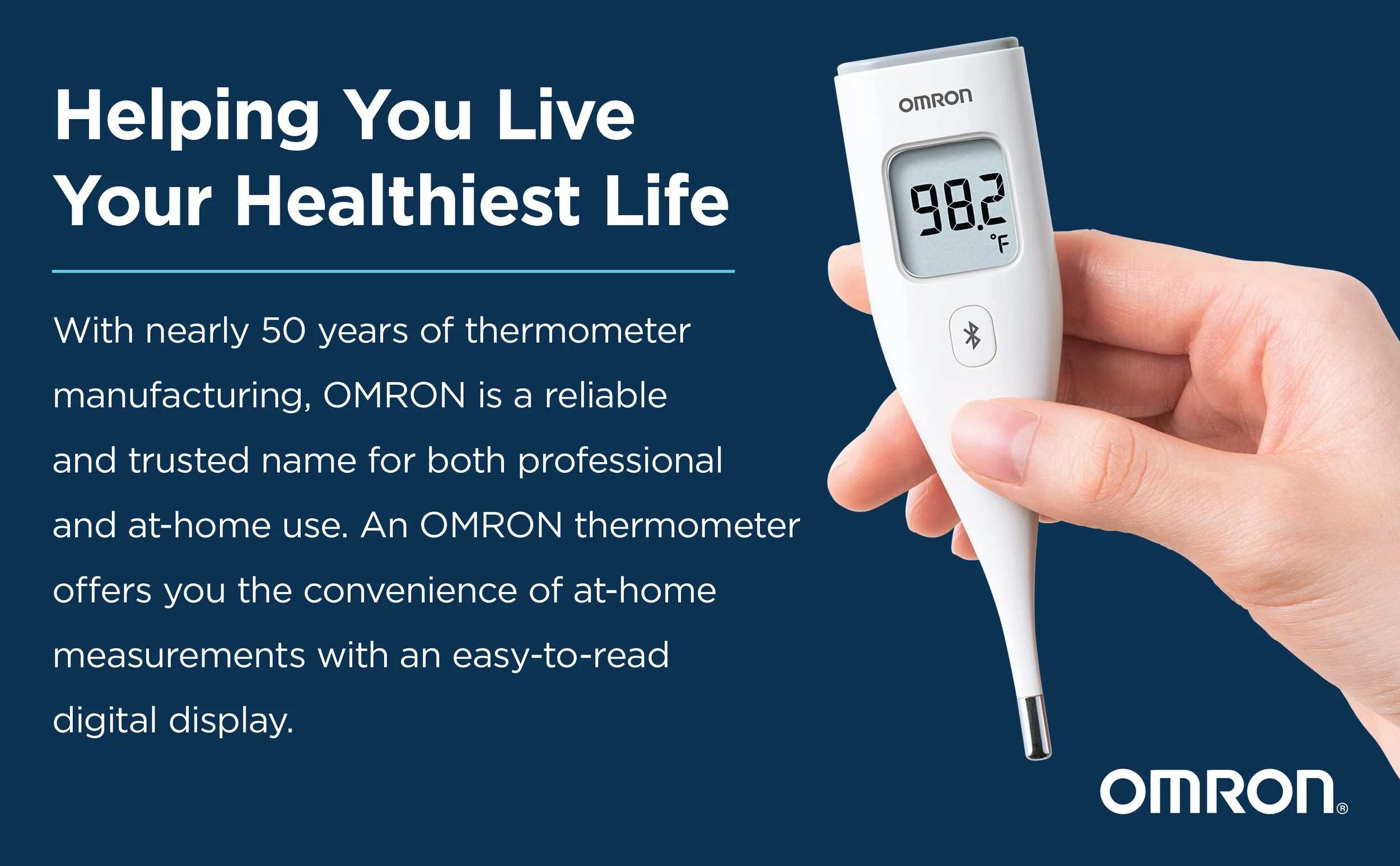 Helping You Live Your Healthiest Life

With nearly 50 years of thermometer manufacturing, OMRON is a reliable and trusted name for both professional and at-home use. An OMRON thermometer offers you the convenience of at-home measurements with an easy-to-read digital display.

OMRON

98.2 °F

OMRON®